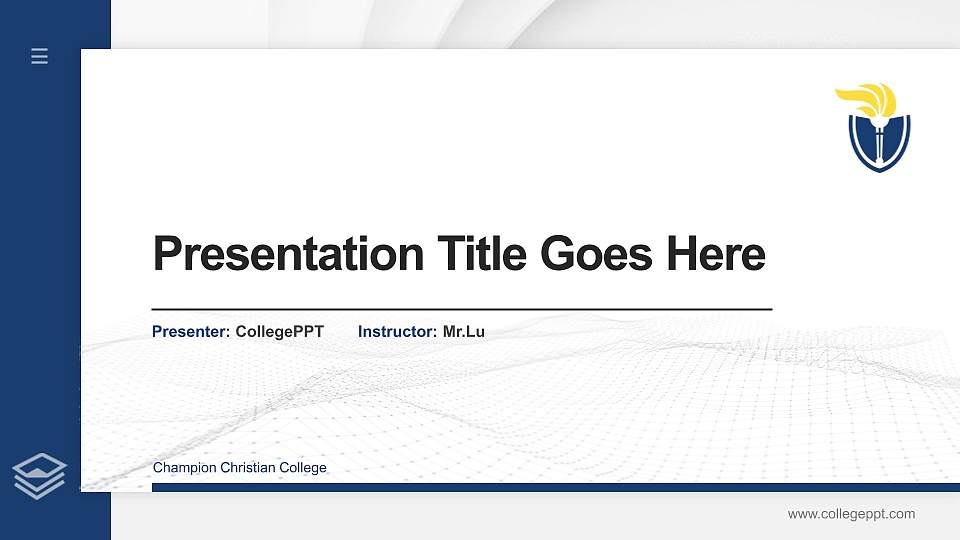 Presentation Title Goes Here

Presenter: CollegePPT Instructor: Mr.Lu

Champion Christian College

www.collegeppt.com